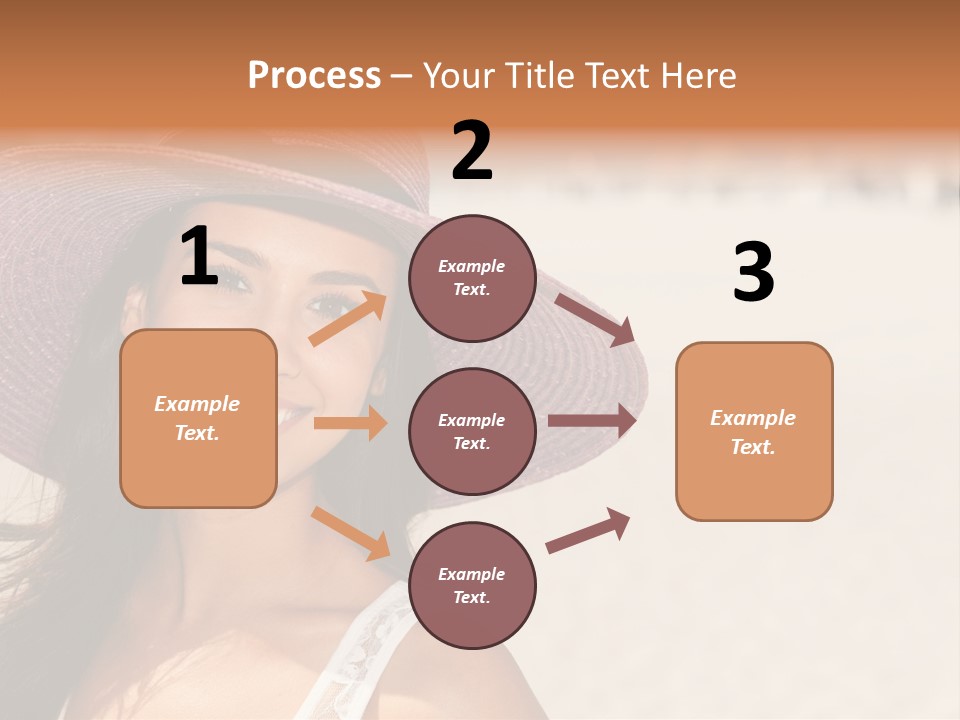 Process – Your Title Text Here

1

Example Text.

2

Example Text.

Example Text.

Example Text.

3

Example Text.